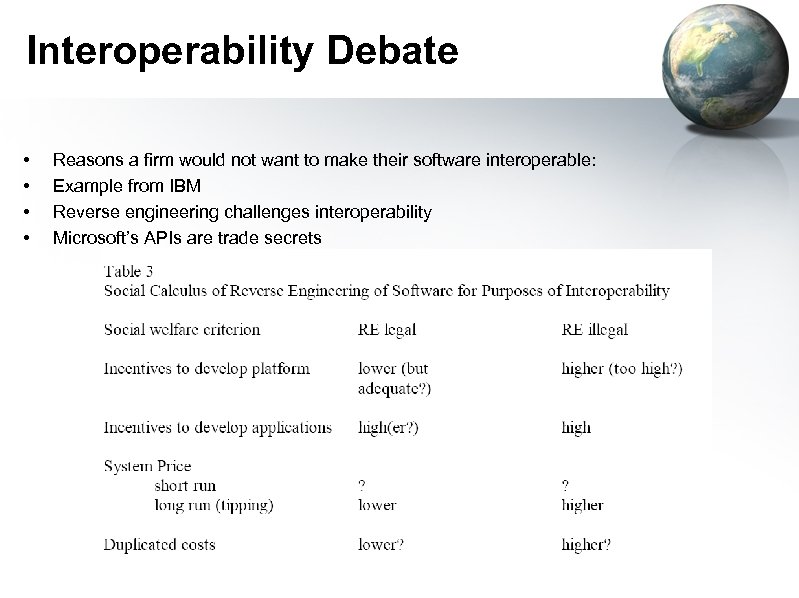 Interoperability Debate

• Reasons a firm would not want to make their software interoperable:
• Example from IBM
• Reverse engineering challenges interoperability
• Microsoft's APIs are trade secrets

Table 3
Social Calculus of Reverse Engineering of Software for Purposes of Interoperability

| Social welfare criterion | RE legal | RE illegal |
|---|---|---|
| Incentives to develop platform | lower (but adequate?) | higher (too high?) |
| Incentives to develop applications | high(er?) | high |
| System Price | | |
| short run | ? | ? |
| long run (tipping) | lower | higher |
| Duplicated costs | lower? | higher? |